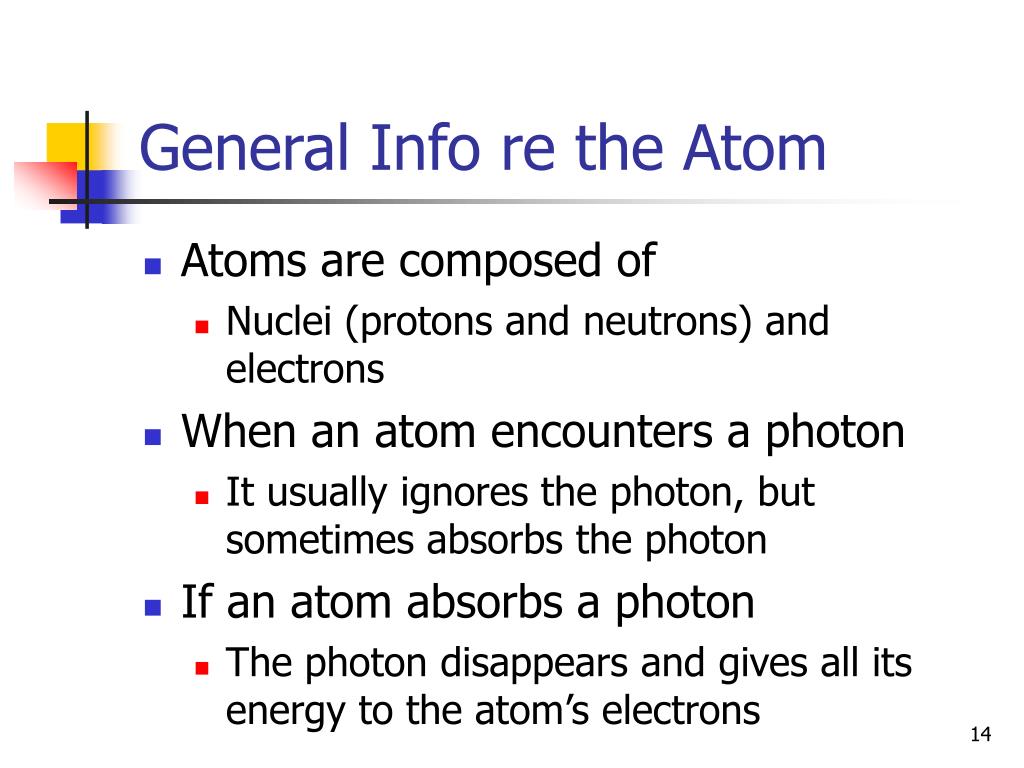 General Info re the Atom

- Atoms are composed of
  - Nuclei (protons and neutrons) and electrons
- When an atom encounters a photon
  - It usually ignores the photon, but sometimes absorbs the photon
- If an atom absorbs a photon
  - The photon disappears and gives all its energy to the atom's electrons

14